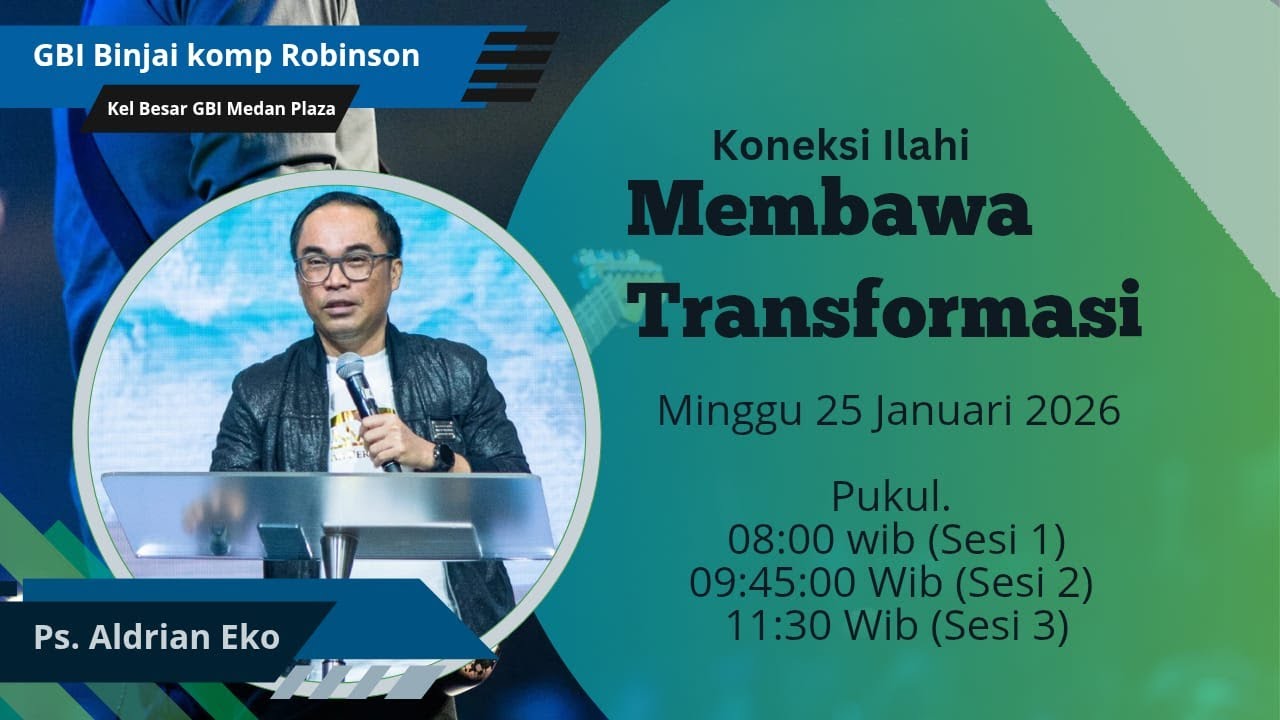 GBI Binjai komp Robinson

Kel Besar GBI Medan Plaza

Koneksi Ilahi
Membawa Transformasi

Minggu 25 Januari 2026

Pukul.
08:00 wib (Sesi 1)
09:45:00 Wib (Sesi 2)
11:30 Wib (Sesi 3)

Ps. Aldrian Eko